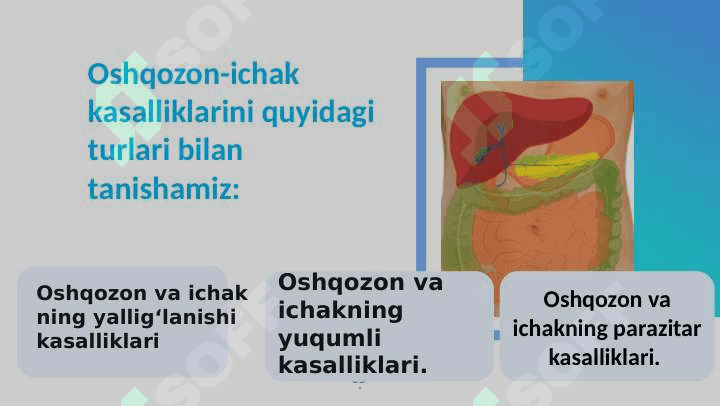 Oshqozon-ichak kasalliklarini quyidagi turlari bilan tanishamiz:

Oshqozon va ichak ning yallig‘lanishi kasalliklari

Oshqozon va ichakning yuqumli kasalliklari.

Oshqozon va ichakning parazitar kasalliklari.